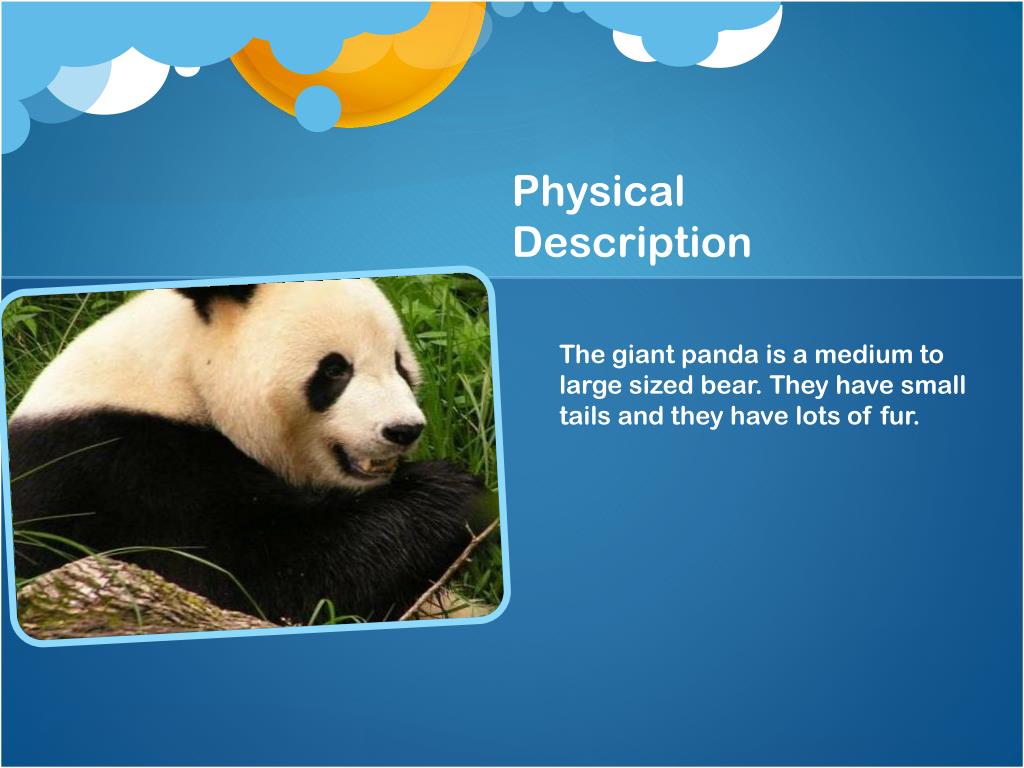 Physical Description

The giant panda is a medium to large sized bear. They have small tails and they have lots of fur.